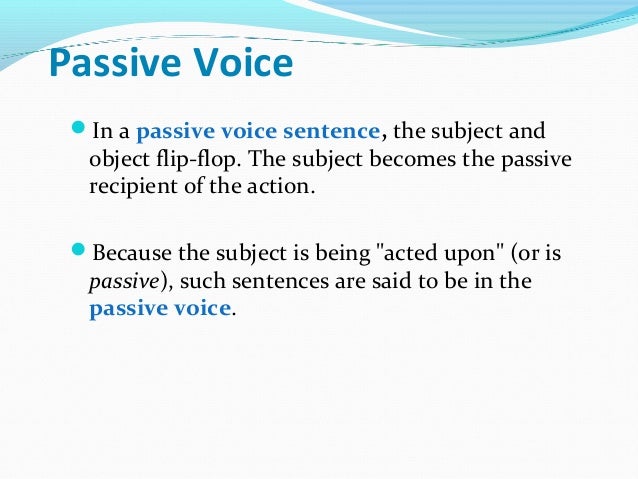 Passive Voice

In a passive voice sentence, the subject and object flip-flop. The subject becomes the passive recipient of the action.

Because the subject is being "acted upon" (or is passive), such sentences are said to be in the passive voice.